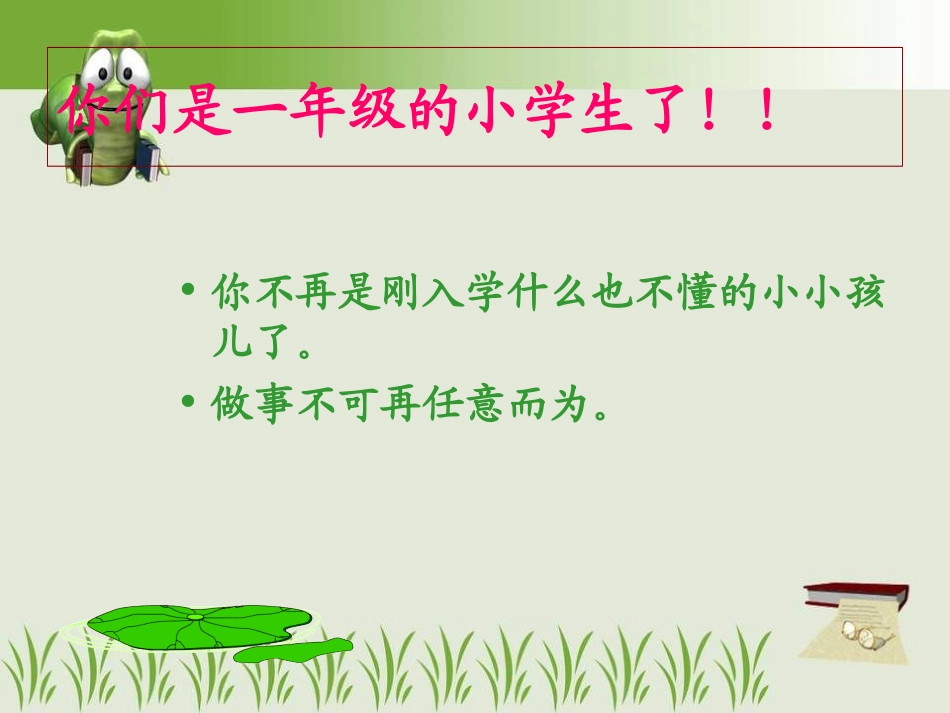 你们是一年级的小学生了！！

• 你不再是刚入学什么也不懂的小小孩儿了。

• 做事不可再任意而为。